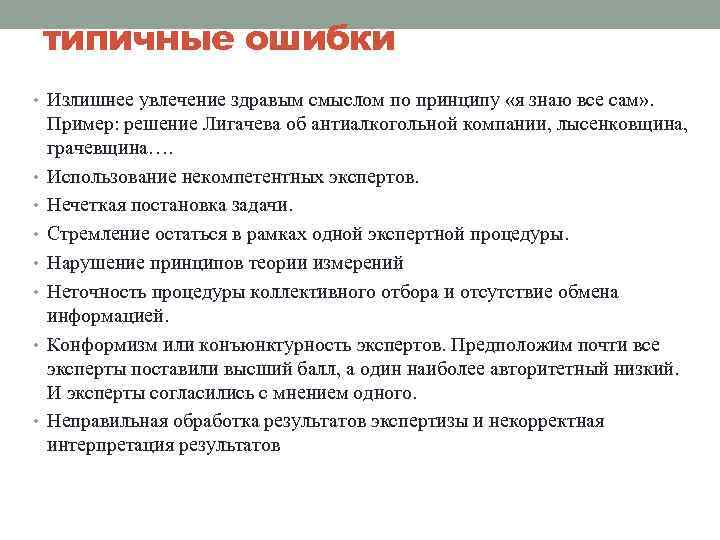 типичные ошибки

• Излишнее увлечение здравым смыслом по принципу «я знаю все сам». Пример: решение Лигачева об антиалкогольной компании, лысенковщина, грачевщина….
• Использование некомпетентных экспертов.
• Нечеткая постановка задачи.
• Стремление остаться в рамках одной экспертной процедуры.
• Нарушение принципов теории измерений
• Неточность процедуры коллективного отбора и отсутствие обмена информацией.
• Конформизм или конъюнктурность экспертов. Предположим почти все эксперты поставили высший балл, а один наиболее авторитетный низкий. И эксперты согласились с мнением одного.
• Неправильная обработка результатов экспертизы и некорректная интерпретация результатов